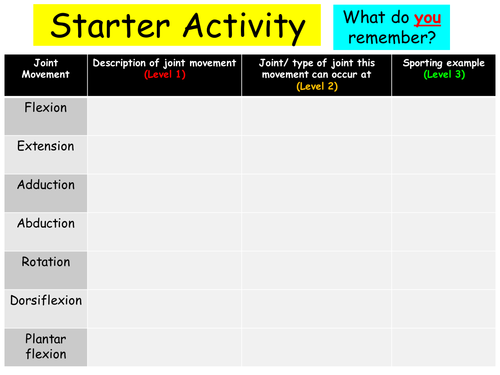 Starter Activity

What do you remember?

| Joint Movement | Description of joint movement (Level 1) | Joint/ type of joint this movement can occur at (Level 2) | Sporting example (Level 3) |
|---|---|---|---|
| Flexion | | | |
| Extension | | | |
| Adduction | | | |
| Abduction | | | |
| Rotation | | | |
| Dorsiflexion | | | |
| Plantar flexion | | | |